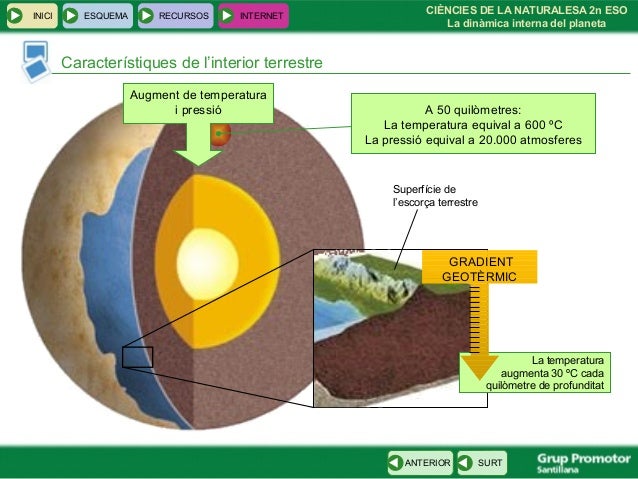 INICI ESQUEMA RECURSOS INTERNET

CIÈNCIES DE LA NATURALESA 2n ESO
La dinàmica interna del planeta

Característiques de l'interior terrestre

Augment de temperatura i pressió

A 50 quilòmetres:
La temperatura equival a 600 ºC
La pressió equival a 20.000 atmosferes

Superfície de l'escorça terrestre

GRADIENT GEOTÈRMIC

La temperatura augmenta 30 ºC cada quilòmetre de profunditat

ANTERIOR SURT

Grup Promotor
Santillana